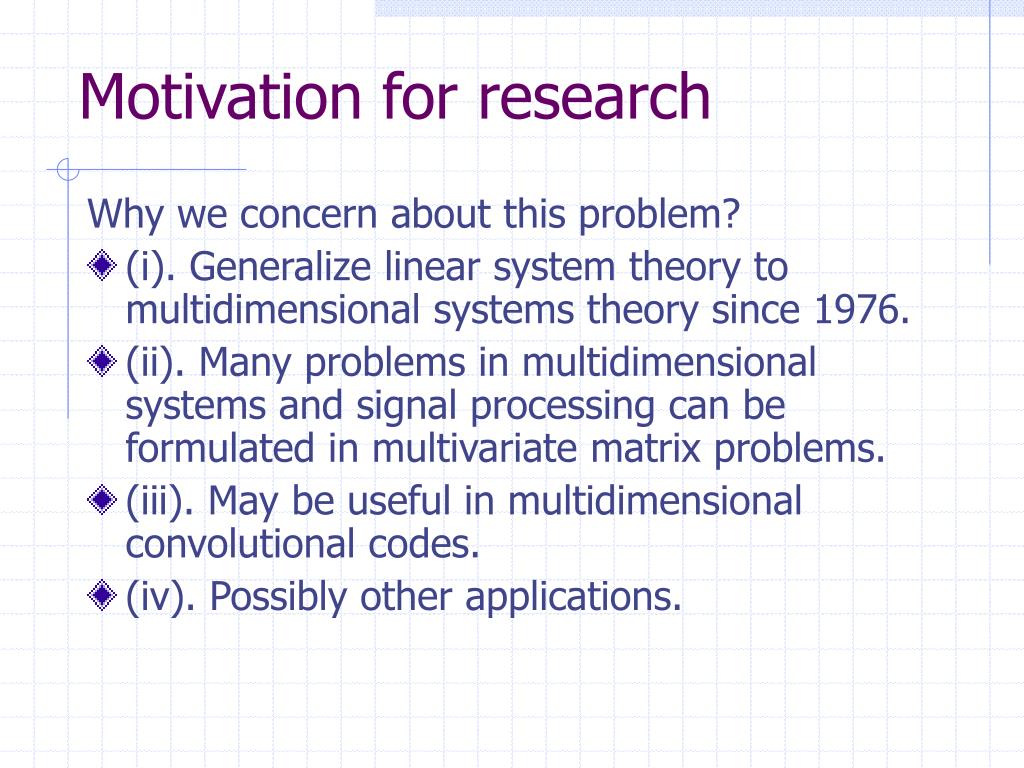 Motivation for research

Why we concern about this problem?

(i). Generalize linear system theory to multidimensional systems theory since 1976.

(ii). Many problems in multidimensional systems and signal processing can be formulated in multivariate matrix problems.

(iii). May be useful in multidimensional convolutional codes.

(iv). Possibly other applications.